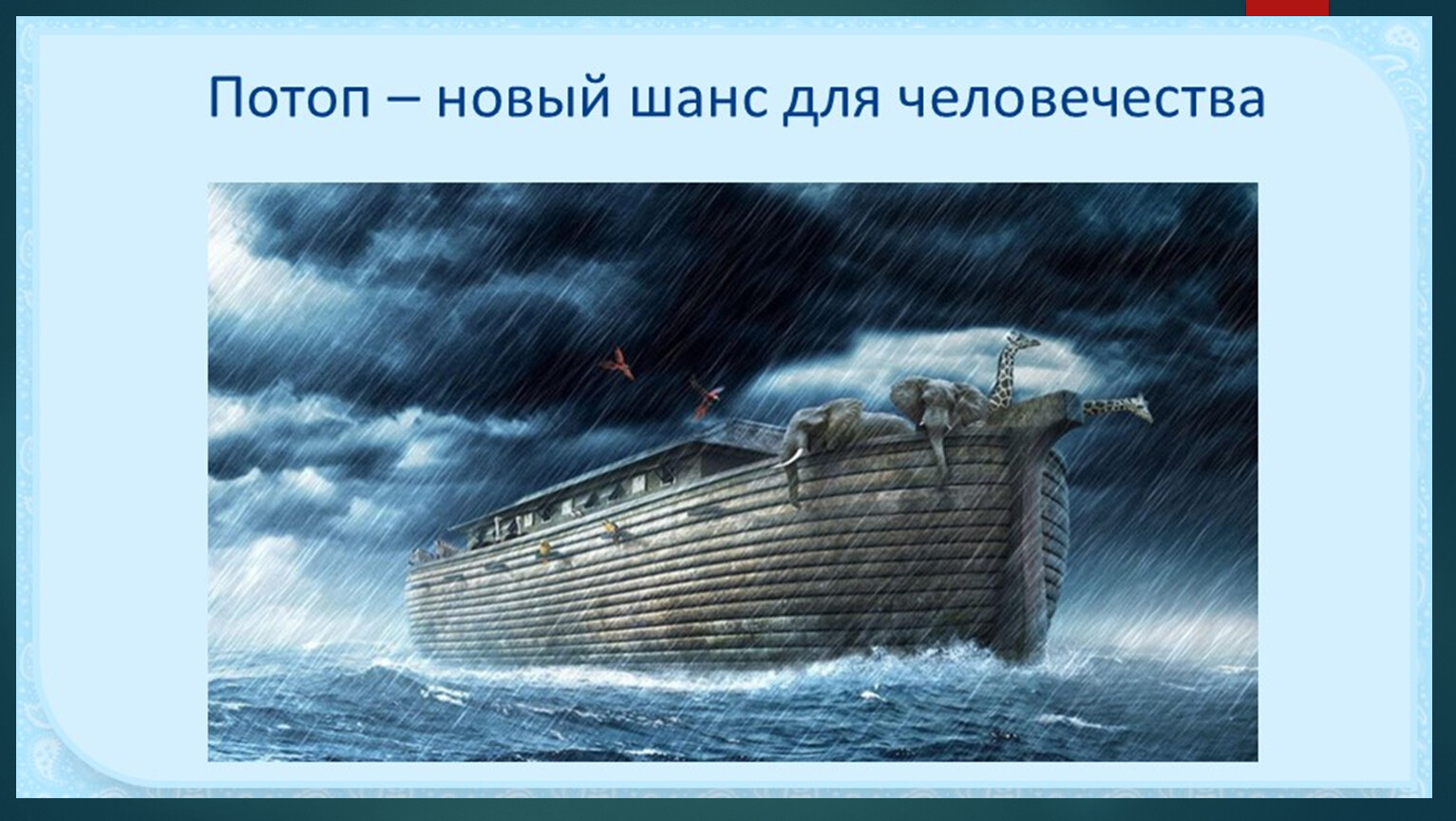 Потоп – новый шанс для человечества